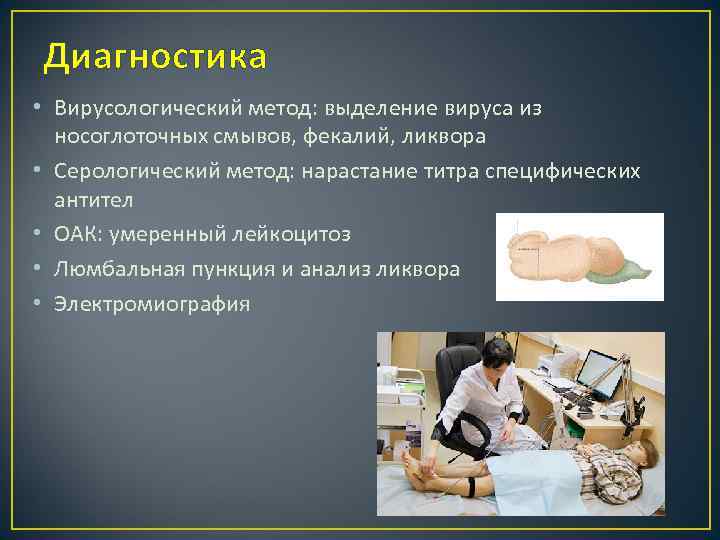 Диагностика

• Вирусологический метод: выделение вируса из носоглоточных смывов, фекалий, ликвора
• Серологический метод: нарастание титра специфических антител
• ОАК: умеренный лейкоцитоз
• Люмбальная пункция и анализ ликвора
• Электромиография